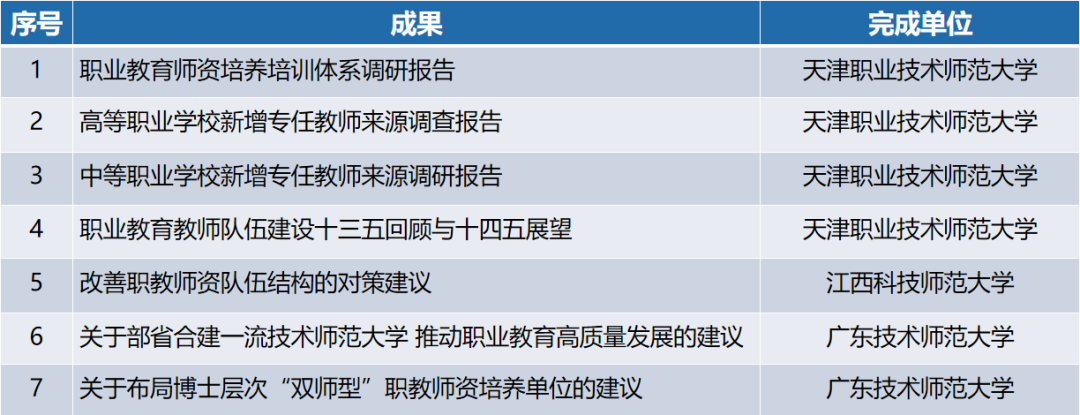 | 序号 | 成果 | 完成单位 |
|---|---|---|
| 1 | 职业教育师资培养培训体系调研报告 | 天津职业技术师范大学 |
| 2 | 高等职业学校新增专任教师来源调查报告 | 天津职业技术师范大学 |
| 3 | 中等职业学校新增专任教师来源调研报告 | 天津职业技术师范大学 |
| 4 | 职业教育教师队伍建设十三五回顾与十四五展望 | 天津职业技术师范大学 |
| 5 | 改善职教师资队伍结构的对策建议 | 江西科技师范大学 |
| 6 | 关于部省合建一流技术师范大学 推动职业教育高质量发展的建议 | 广东技术师范大学 |
| 7 | 关于布局博士层次“双师型”职教师资培养单位的建议 | 广东技术师范大学 |